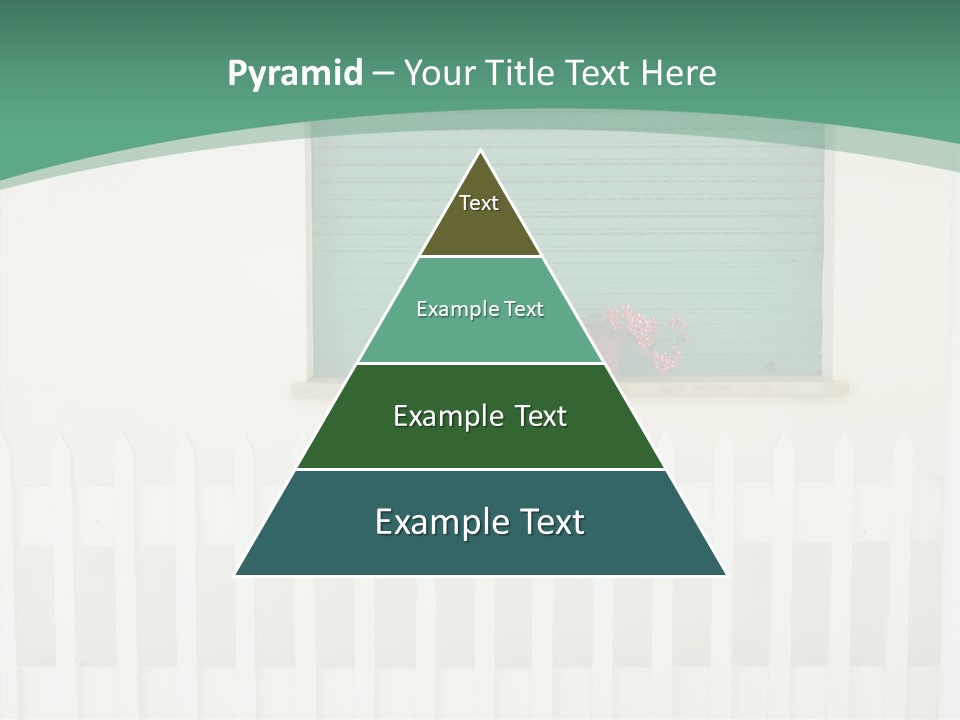 Pyramid – Your Title Text Here

Text

Example Text

Example Text

Example Text